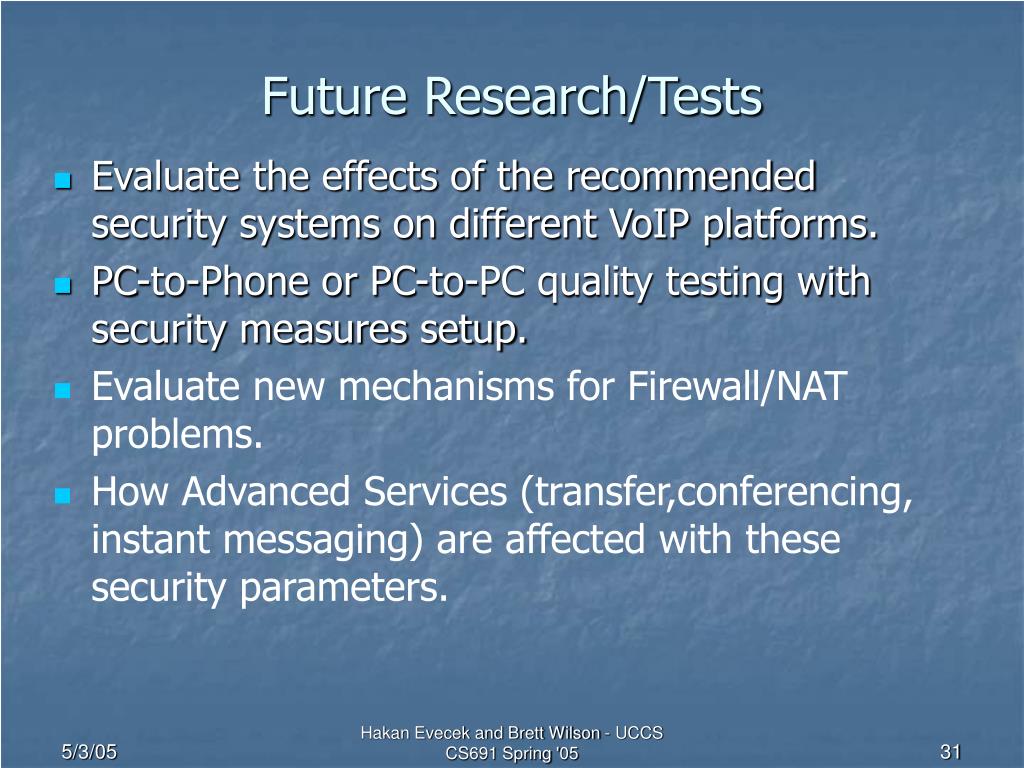 Future Research/Tests

- Evaluate the effects of the recommended security systems on different VoIP platforms.
- PC-to-Phone or PC-to-PC quality testing with security measures setup.
- Evaluate new mechanisms for Firewall/NAT problems.
- How Advanced Services (transfer,conferencing, instant messaging) are affected with these security parameters.

5/3/05

Hakan Evecek and Brett Wilson - UCCS CS691 Spring '05

31